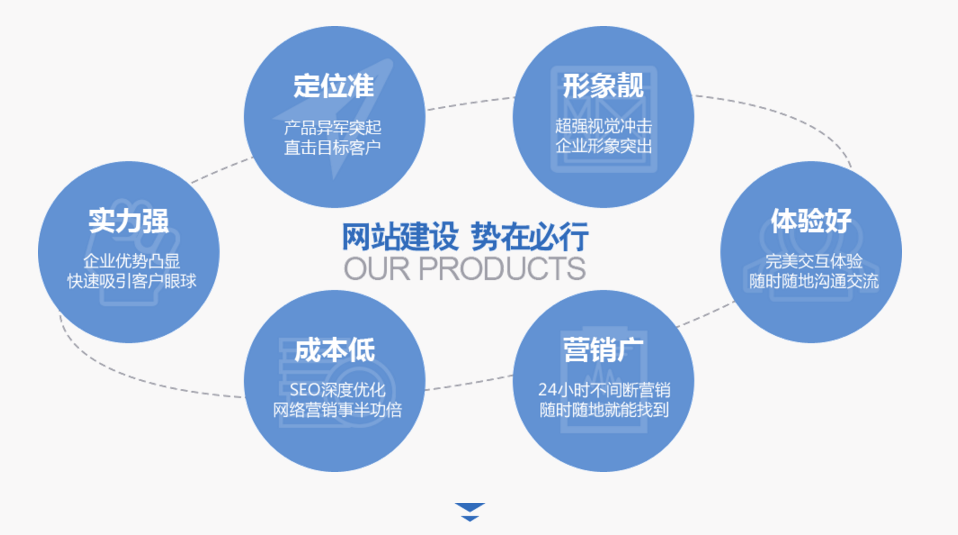 定位准
产品异军突起
直击目标客户

形象靓
超强视觉冲击
企业形象突出

实力强
企业优势凸显
快速吸引客户眼球

网站建设 势在必行
OUR PRODUCTS

体验好
完美交互体验
随时随地沟通交流

成本低
SEO深度优化
网络营销事半功倍

营销广
24小时不间断营销
随时随地就能找到